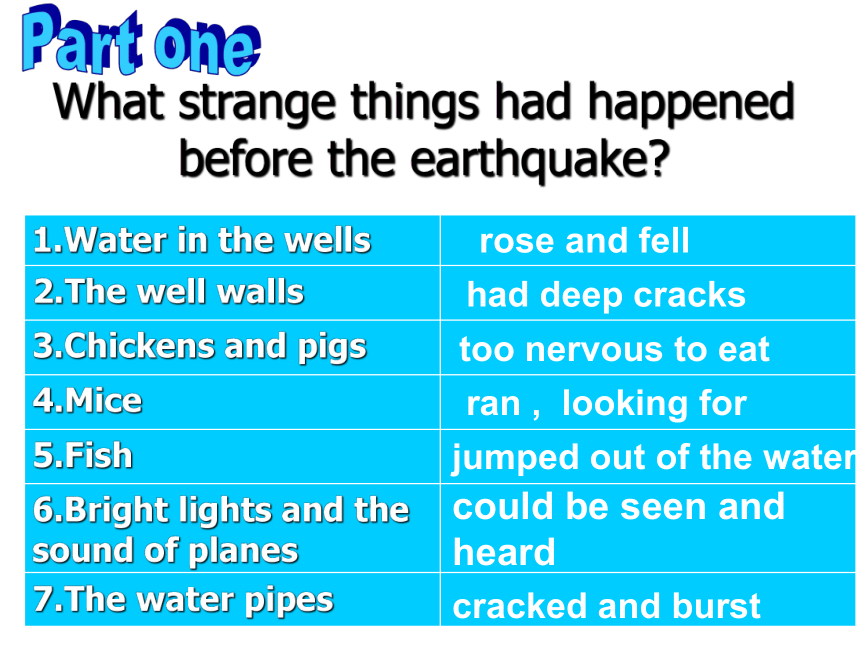 Part one

What strange things had happened before the earthquake?

| | |
|---|---|
| 1.Water in the wells | rose and fell |
| 2.The well walls | had deep cracks |
| 3.Chickens and pigs | too nervous to eat |
| 4.Mice | ran , looking for |
| 5.Fish | jumped out of the water |
| 6.Bright lights and the sound of planes | could be seen and heard |
| 7.The water pipes | cracked and burst |